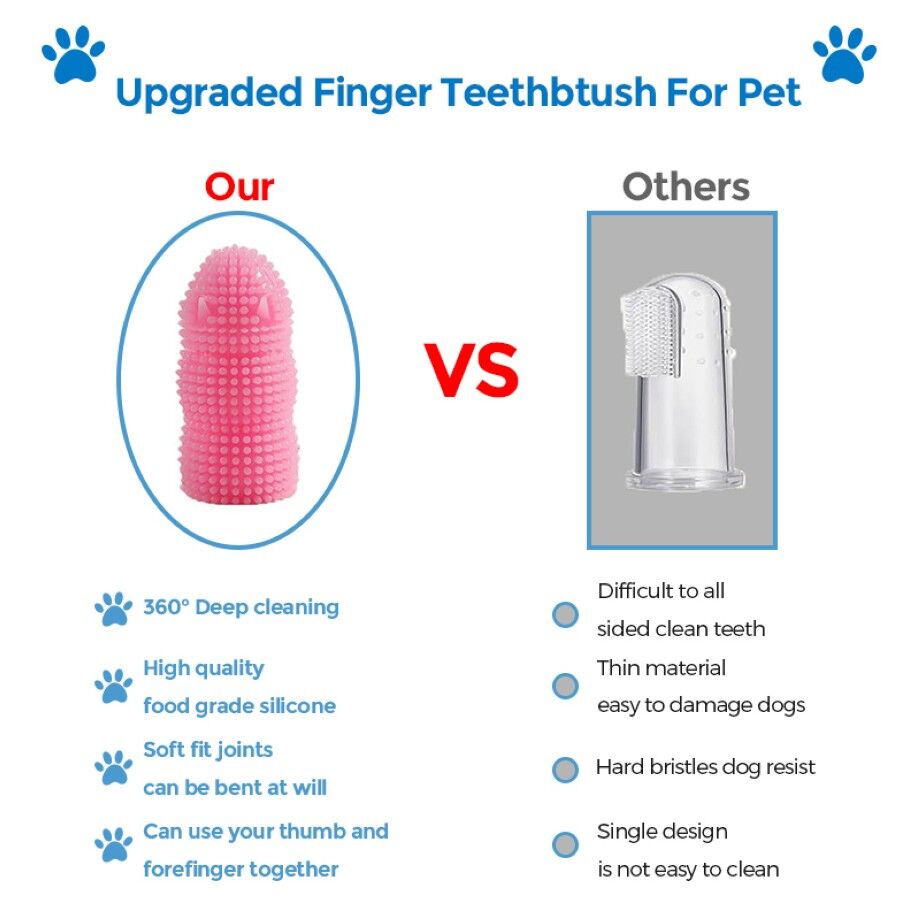 Upgraded Finger Teethbtush For Pet

Our

VS

Others

360° Deep cleaning

High quality food grade silicone

Soft fit joints can be bent at will

Can use your thumb and forefinger together

Difficult to all sided clean teeth

Thin material easy to damage dogs

Hard bristles dog resist

Single design is not easy to clean